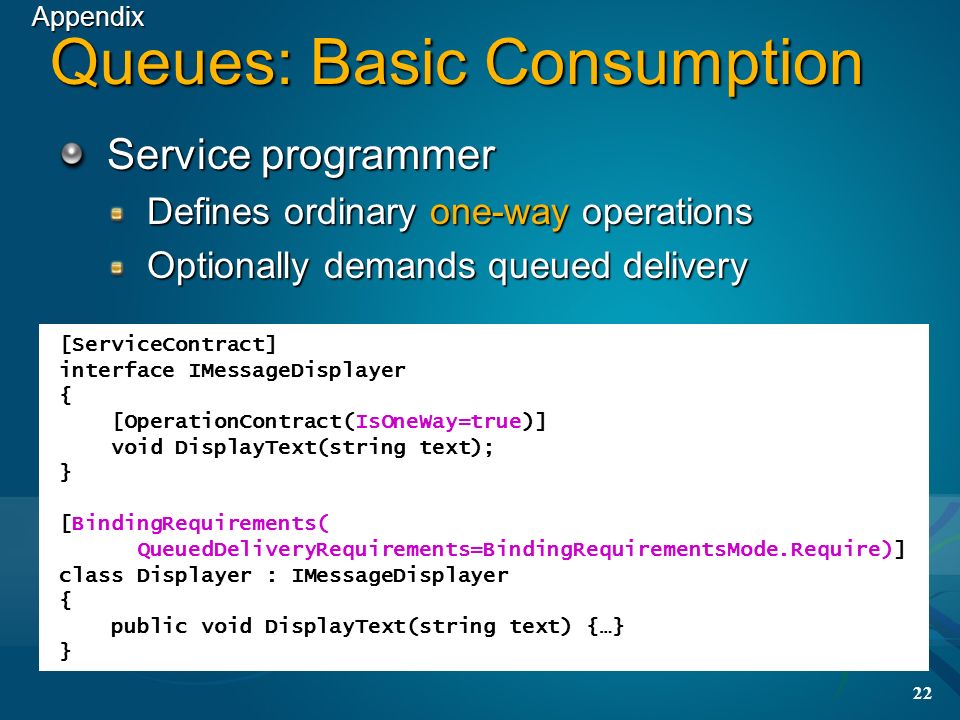 Appendix
Queues: Basic Consumption

Service programmer
Defines ordinary one-way operations
Optionally demands queued delivery

[ServiceContract]
interface IMessageDisplayer
{
    [OperationContract(IsOneWay=true)]
    void DisplayText(string text);
}

[BindingRequirements(
    QueuedDeliveryRequirements=BindingRequirementsMode.Require)]
class Displayer : IMessageDisplayer
{
    public void DisplayText(string text) {…}
}

22